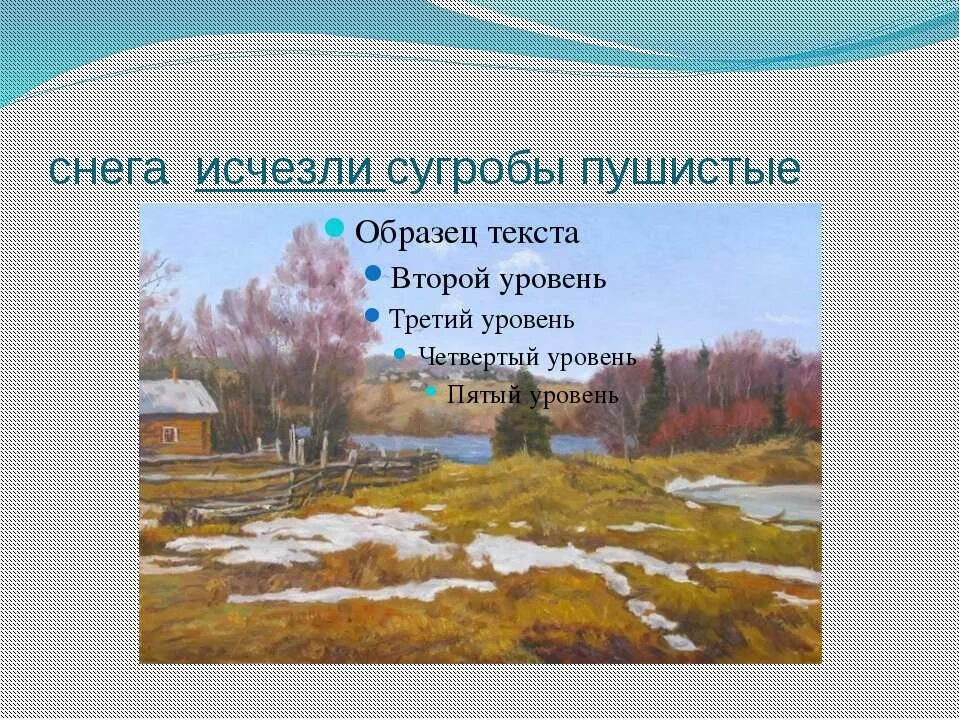 снега исчезли сугробы пушистые

Образец текста
Второй уровень
Третий уровень
Четвертый уровень
Пятый уровень